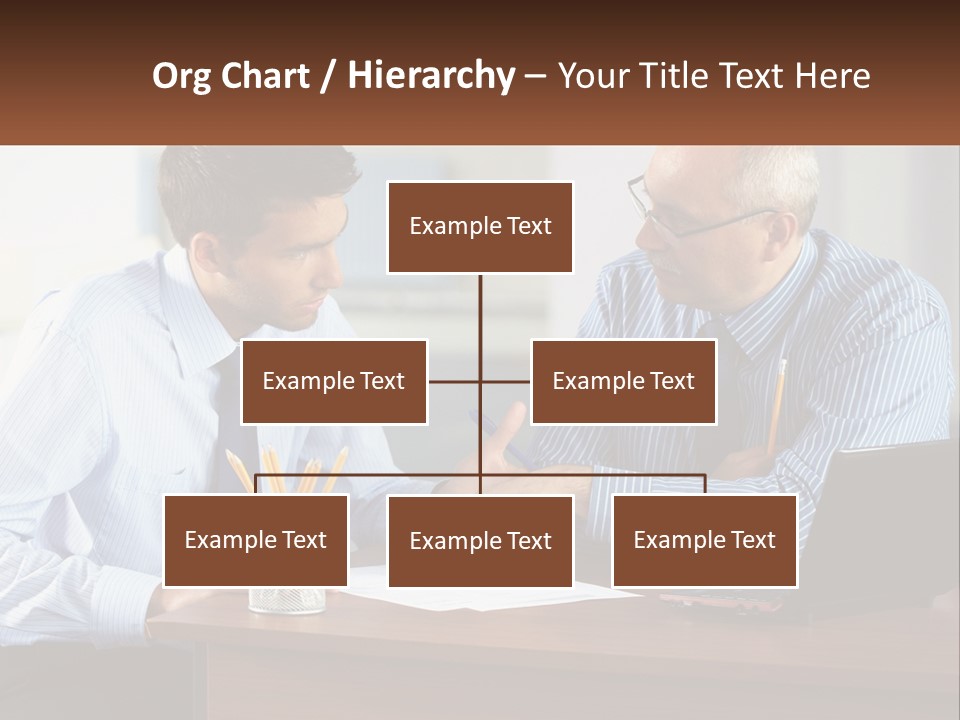 Org Chart / Hierarchy – Your Title Text Here

Example Text

Example Text

Example Text

Example Text

Example Text

Example Text